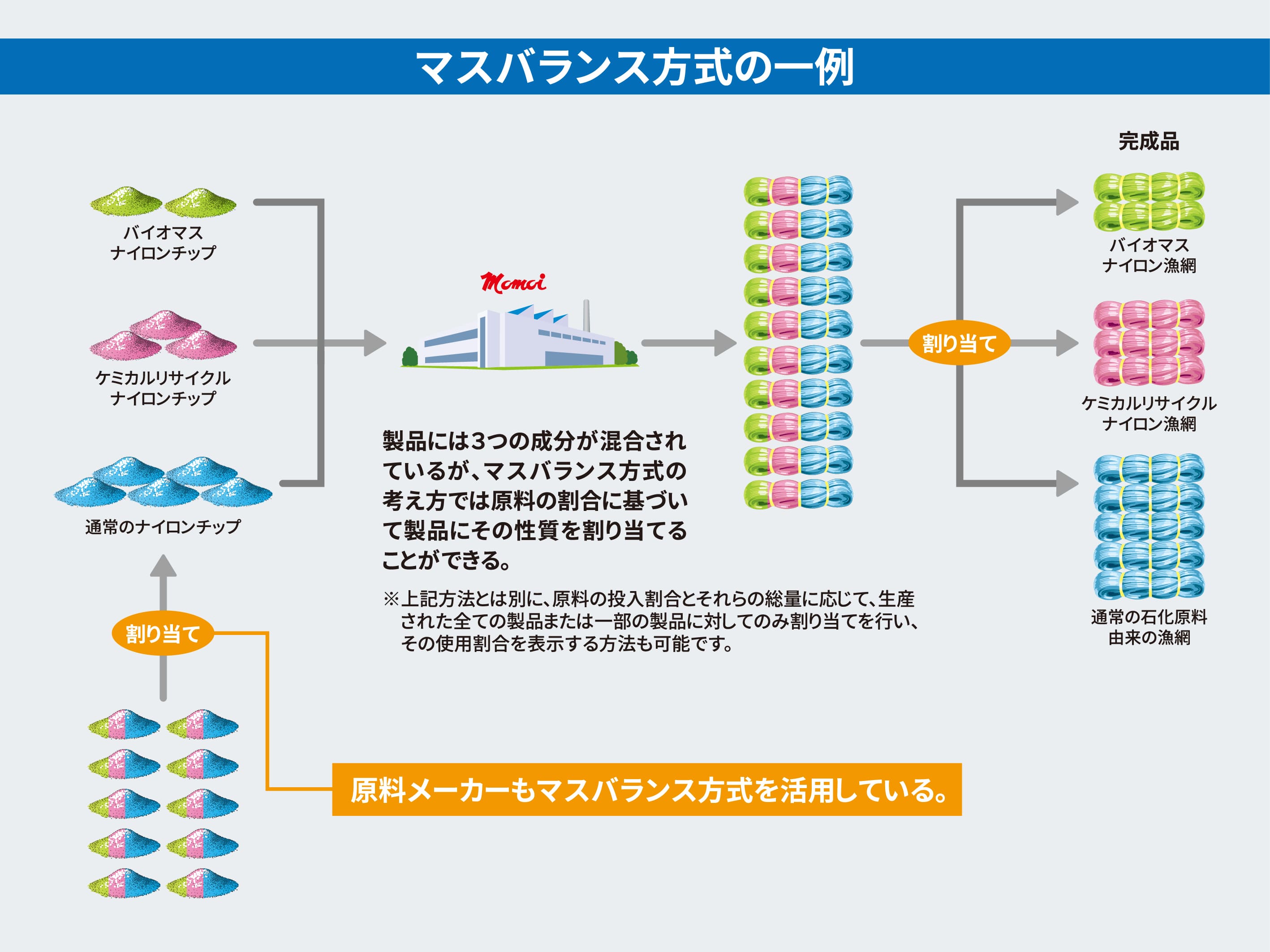 マスバランス方式の一例

バイオマス
ナイロンチップ

ケミカルリサイクル
ナイロンチップ

通常のナイロンチップ

割り当て

Momoi

製品には3つの成分が混合されているが、マスバランス方式の考え方では原料の割合に基づいて製品にその性質を割り当てることができる。

※上記方法とは別に、原料の投入割合とそれらの総量に応じて、生産された全ての製品または一部の製品に対してのみ割り当てを行い、その使用割合を表示する方法も可能です。

割り当て

完成品

バイオマス
ナイロン漁網

ケミカルリサイクル
ナイロン漁網

通常の石化原料
由来の漁網

原料メーカーもマスバランス方式を活用している。